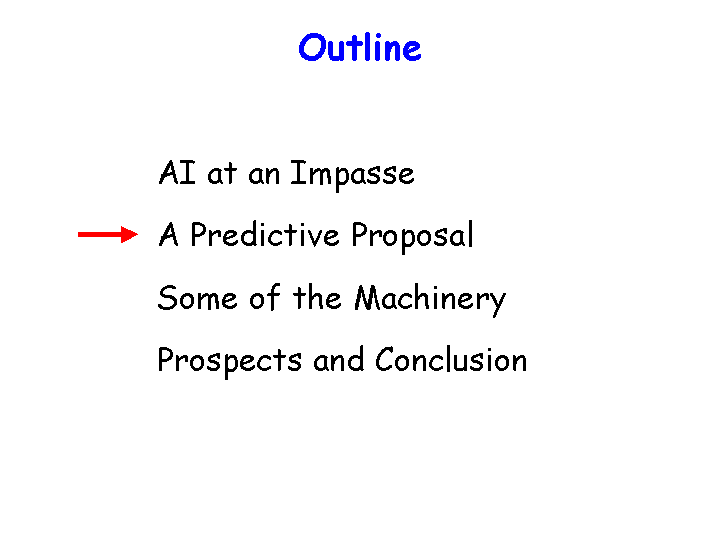 Outline

AI at an Impasse

A Predictive Proposal

Some of the Machinery

Prospects and Conclusion